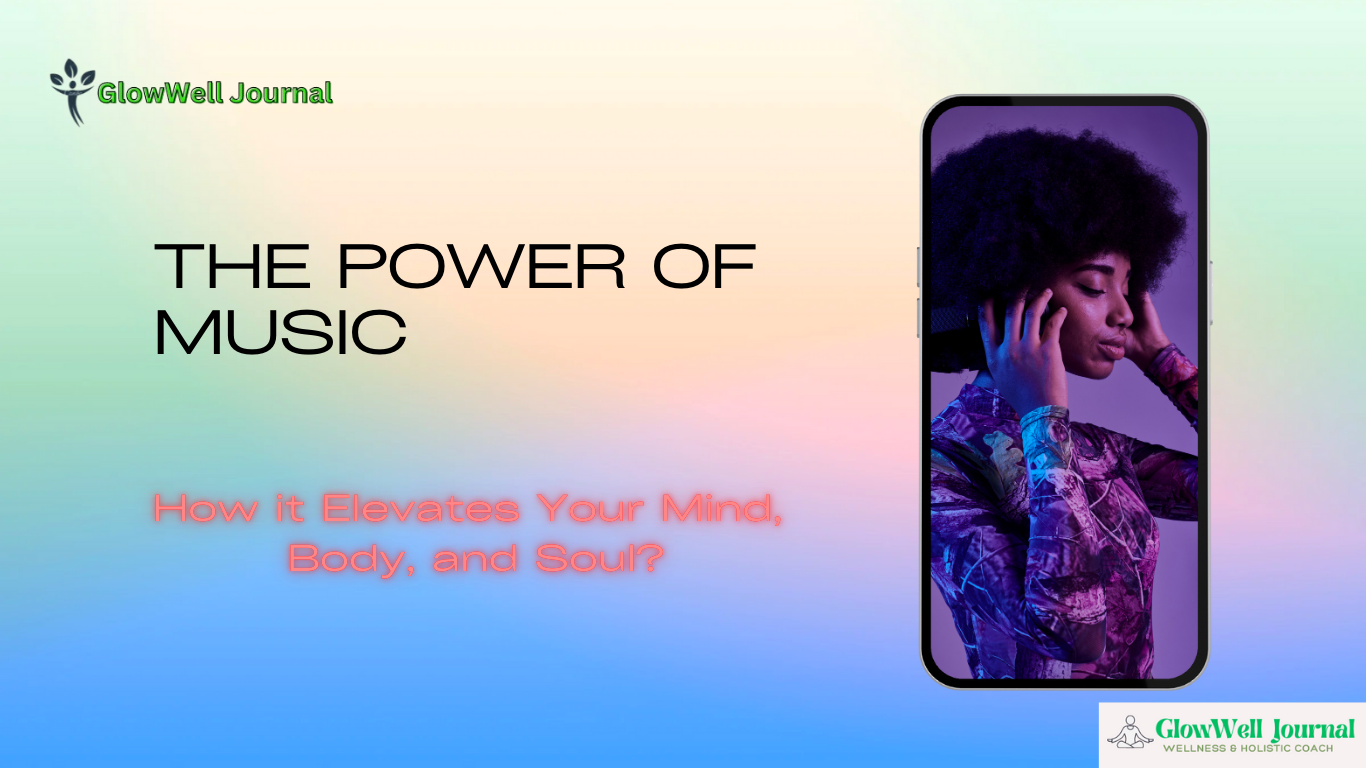 GlowWell Journal

THE POWER OF MUSIC

How It Elevates Your Mind, Body, and Soul?

GlowWell Journal
WELLNESS & HOLISTIC COACH